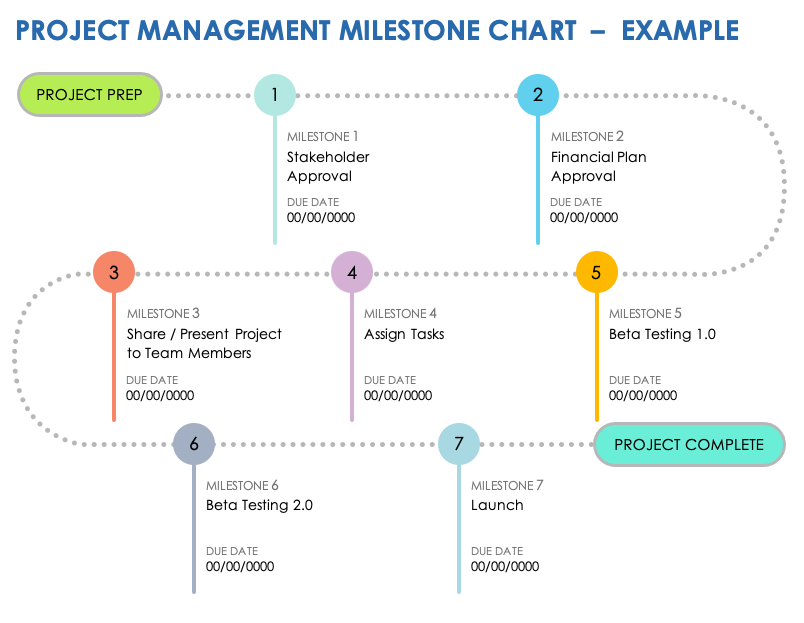 PROJECT MANAGEMENT MILESTONE CHART – EXAMPLE

PROJECT PREP

1

MILESTONE 1
Stakeholder Approval

DUE DATE
00/00/0000

2

MILESTONE 2
Financial Plan Approval

DUE DATE
00/00/0000

3

MILESTONE 3
Share / Present Project to Team Members

DUE DATE
00/00/0000

4

MILESTONE 4
Assign Tasks

DUE DATE
00/00/0000

5

MILESTONE 5
Beta Testing 1.0

DUE DATE
00/00/0000

6

MILESTONE 6
Beta Testing 2.0

DUE DATE
00/00/0000

7

MILESTONE 7
Launch

DUE DATE
00/00/0000

PROJECT COMPLETE